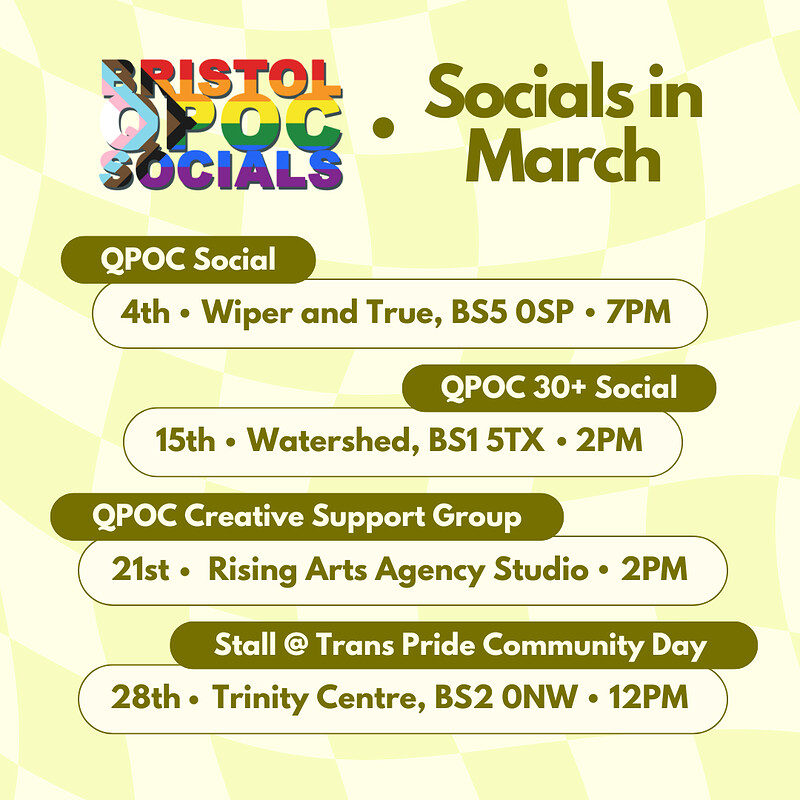 BRISTOL QPOC SOCIALS • Socials in March

QPOC Social
4th • Wiper and True, BS5 0SP • 7PM

QPOC 30+ Social
15th • Watershed, BS1 5TX • 2PM

QPOC Creative Support Group
21st • Rising Arts Agency Studio • 2PM

Stall @ Trans Pride Community Day
28th • Trinity Centre, BS2 0NW • 12PM